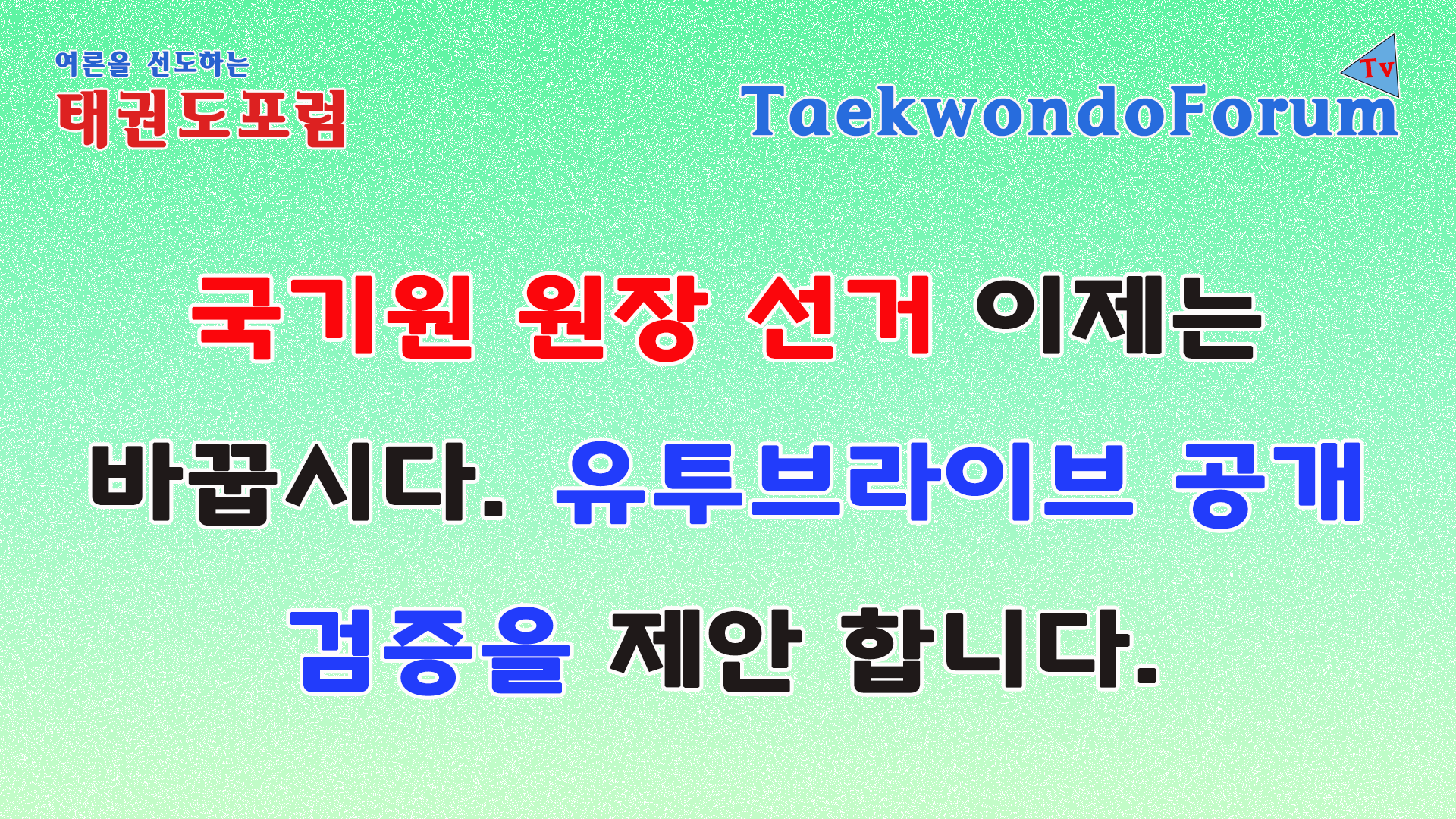 여론을 선도하는
태권도포럼

Tv
TaekwondoForum

국기원 원장 선거 이제는 바꿉시다. 유투브라이브 공개 검증을 제안 합니다.